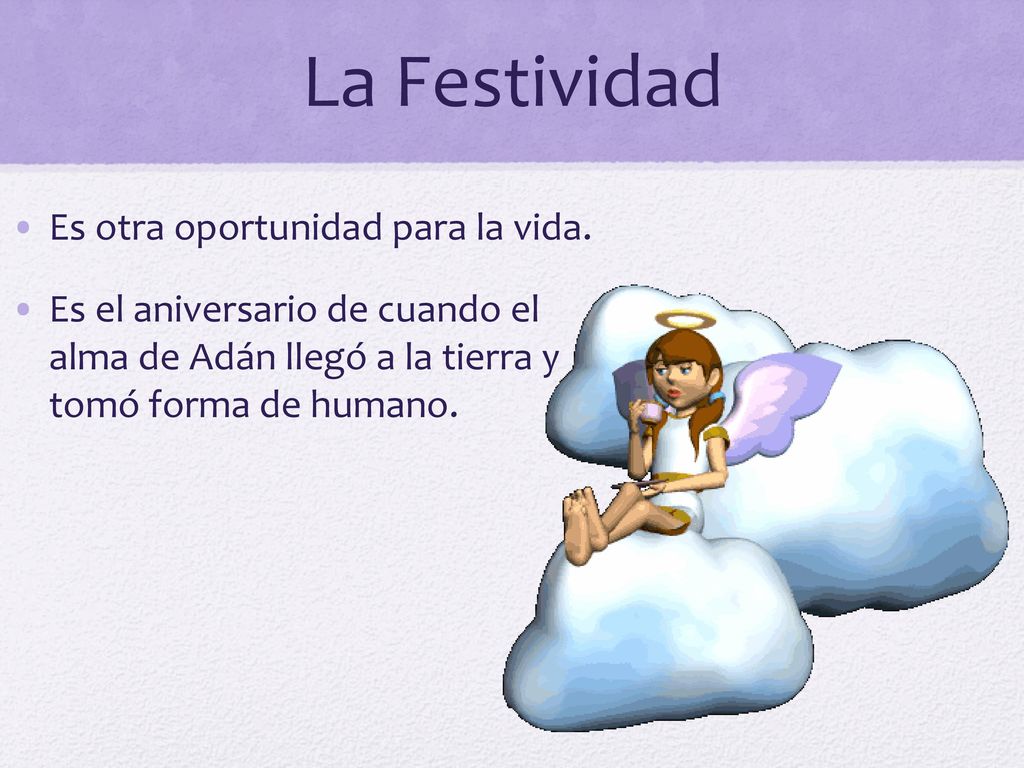 La Festividad

• Es otra oportunidad para la vida.

• Es el aniversario de cuando el alma de Adán llegó a la tierra y tomó forma de humano.